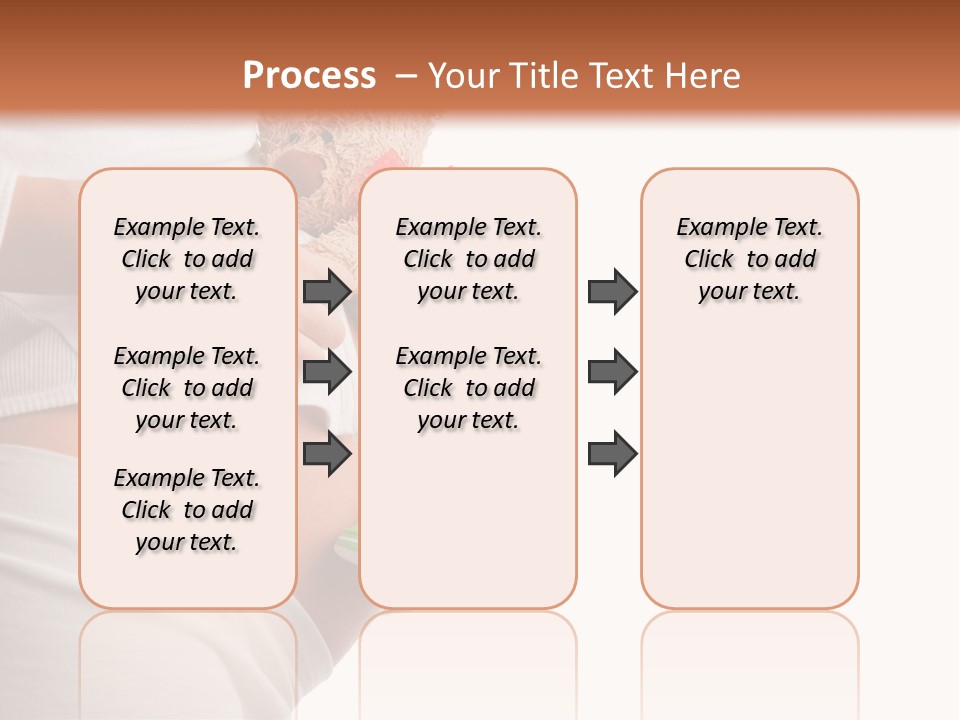 Process – Your Title Text Here

Example Text. Click to add your text.

Example Text. Click to add your text.

Example Text. Click to add your text.

Example Text. Click to add your text.

Example Text. Click to add your text.

Example Text. Click to add your text.